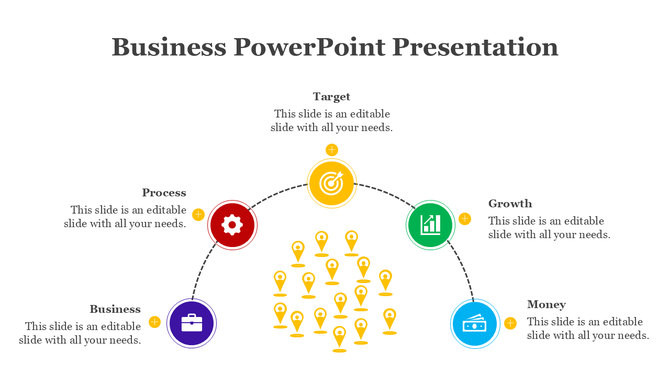 Business PowerPoint Presentation

Target
This slide is an editable slide with all your needs.

Process
This slide is an editable slide with all your needs.

Growth
This slide is an editable slide with all your needs.

Business
This slide is an editable slide with all your needs.

Money
This slide is an editable slide with all your needs.